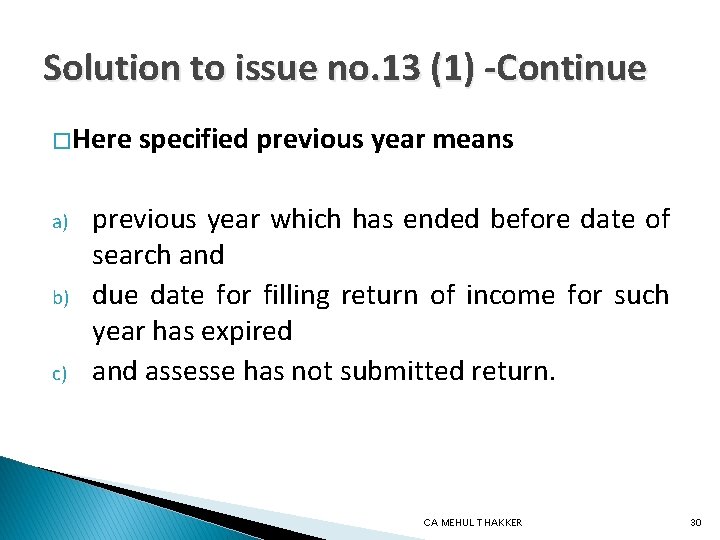 Solution to issue no.13 (1) -Continue

□Here specified previous year means

a) previous year which has ended before date of search and

b) due date for filling return of income for such year has expired

c) and assesse has not submitted return.

CA MEHUL THAKKER

30